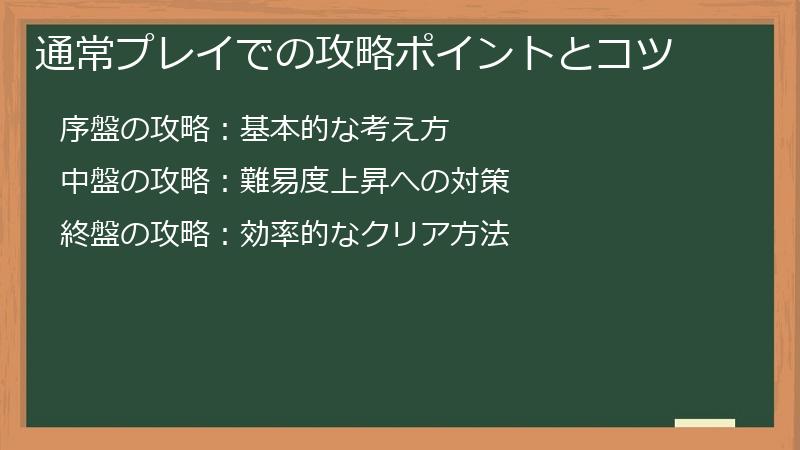 通常プレイでの攻略ポイントとコツ

序盤の攻略：基本的な考え方

中盤の攻略：難易度上昇への対策

終盤の攻略：効率的なクリア方法